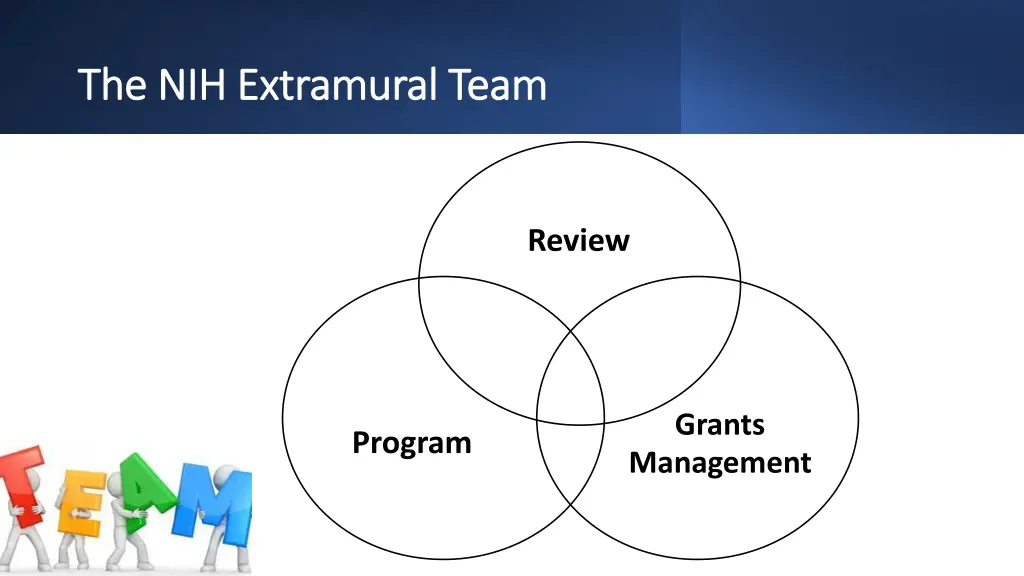 The NIH Extramural Team

Review

Program

Grants Management

TEAM